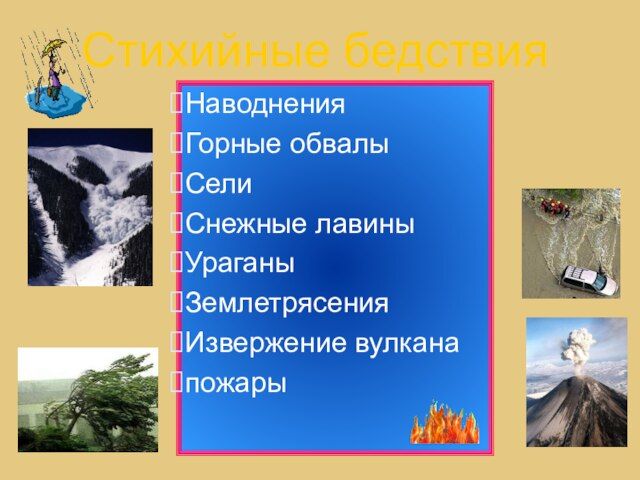 Стихийные бедствия

Наводнения
Горные обвалы
Сели
Снежные лавины
Ураганы
Землетрясения
Извержение вулкана
пожары